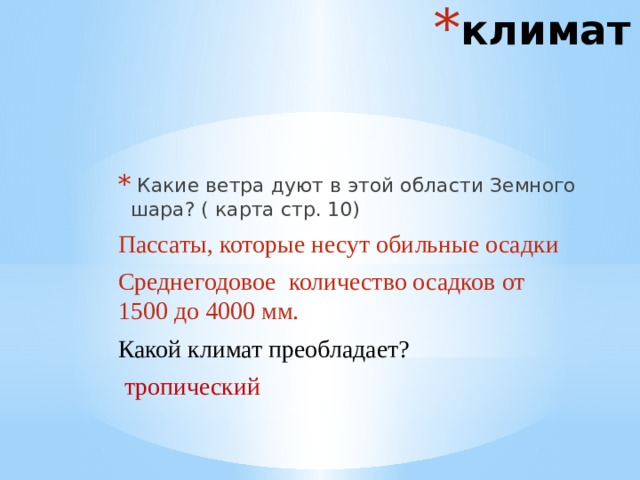 *климат

* Какие ветра дуют в этой области Земного шара? ( карта стр. 10)

Пассаты, которые несут обильные осадки

Среднегодовое  количество осадков от 1500 до 4000 мм.

Какой климат преобладает?

тропический